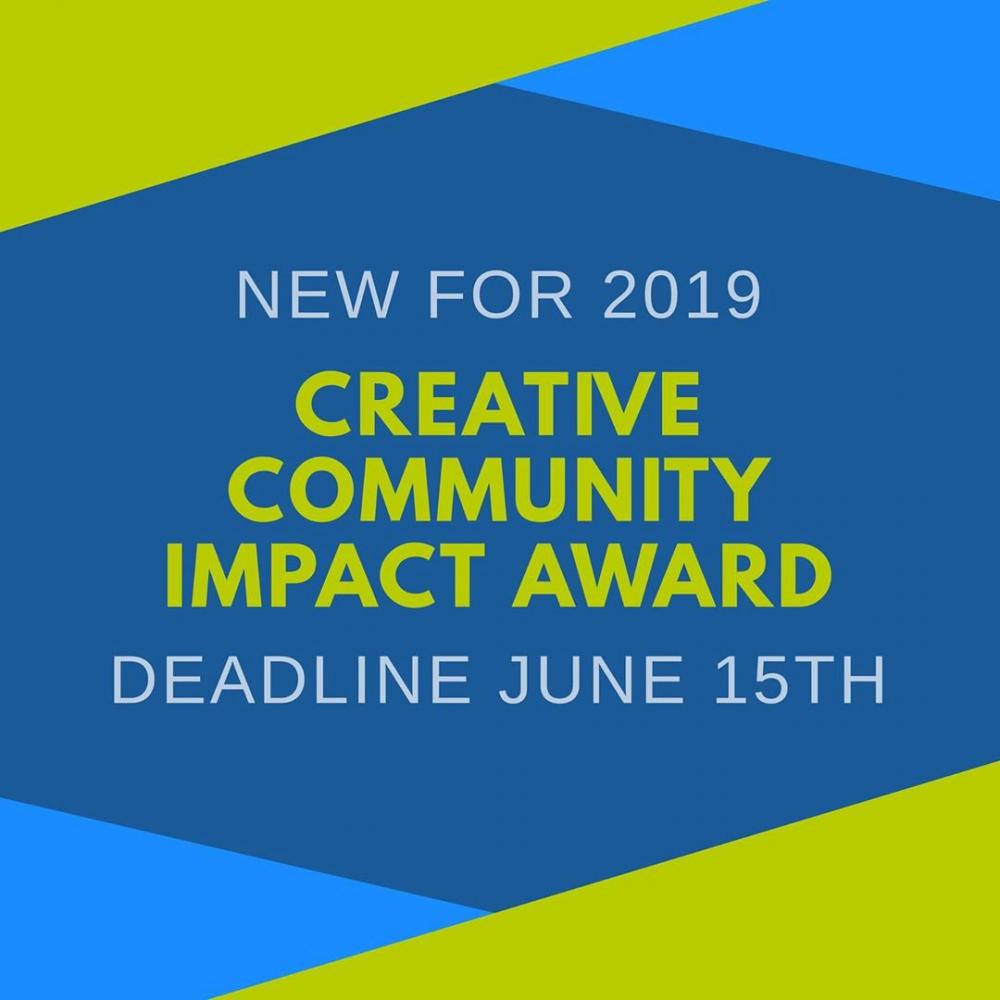 NEW FOR 2019

CREATIVE COMMUNITY IMPACT AWARD

DEADLINE JUNE 15TH